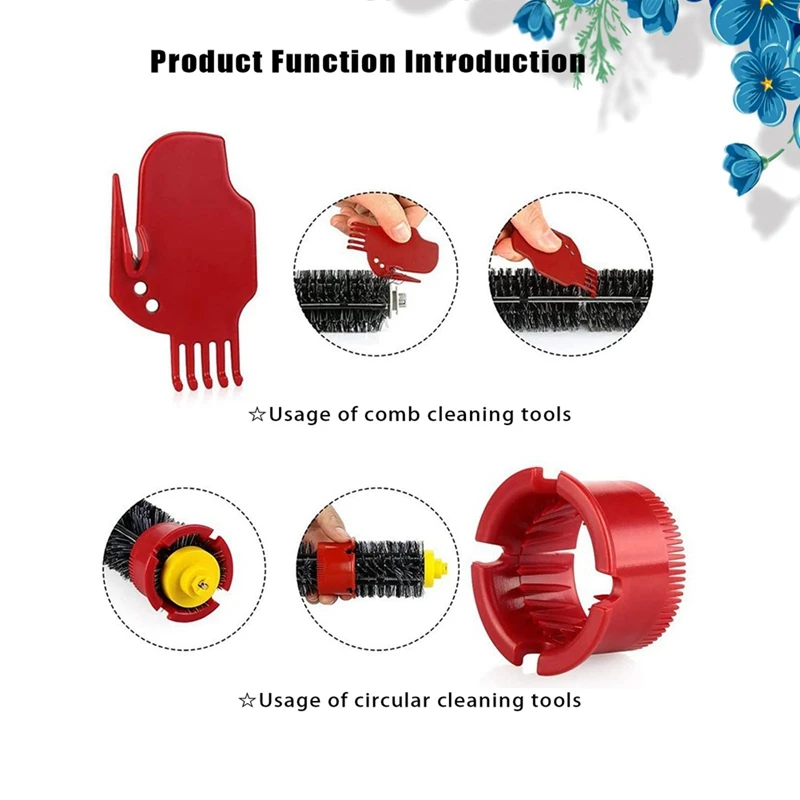 Product Function Introduction

☆Usage of comb cleaning tools

☆Usage of circular cleaning tools